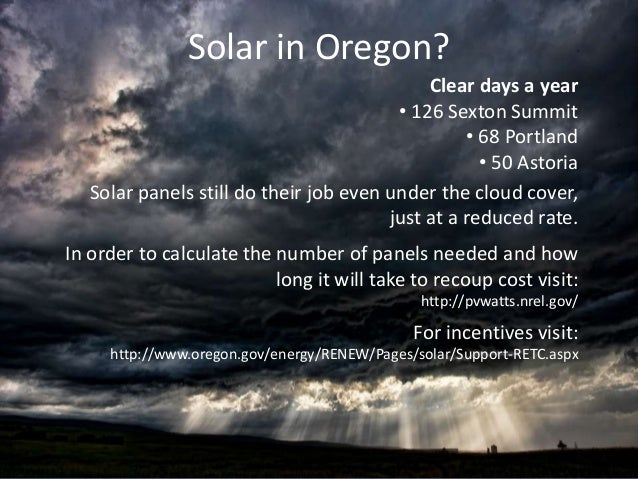 Solar in Oregon?

Clear days a year
• 126 Sexton Summit
• 68 Portland
• 50 Astoria

Solar panels still do their job even under the cloud cover, just at a reduced rate.

In order to calculate the number of panels needed and how long it will take to recoup cost visit:
http://pvwatts.nrel.gov/

For incentives visit:
http://www.oregon.gov/energy/RENEW/Pages/solar/Support-RETC.aspx